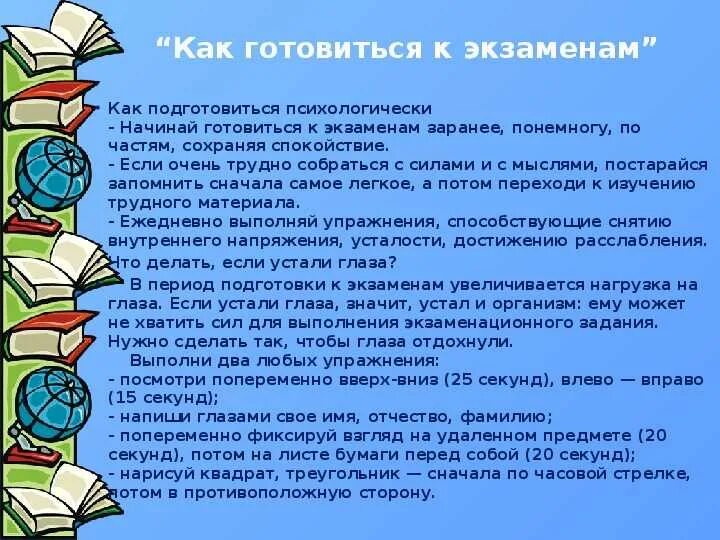 “Как готовиться к экзаменам”

Как подготовиться психологически
- Начинай готовиться к экзаменам заранее, понемногу, по частям, сохраняя спокойствие.
- Если очень трудно собраться с силами и с мыслями, постарайся запомнить сначала самое легкое, а потом переходи к изучению трудного материала.
- Ежедневно выполняй упражнения, способствующие снятию внутреннего напряжения, усталости, достижению расслабления.
Что делать, если устали глаза?

В период подготовки к экзаменам увеличивается нагрузка на глаза. Если устали глаза, значит, устал и организм: ему может не хватить сил для выполнения экзаменационного задания. Нужно сделать так, чтобы глаза отдохнули.

Выполни два любых упражнения:
- посмотри попеременно вверх-вниз (25 секунд), влево — вправо (15 секунд);
- напиши глазами свое имя, отчество, фамилию;
- попеременно фиксируй взгляд на удаленном предмете (20 секунд), потом на листе бумаги перед собой (20 секунд);
- нарисуй квадрат, треугольник — сначала по часовой стрелке, потом в противоположную сторону.